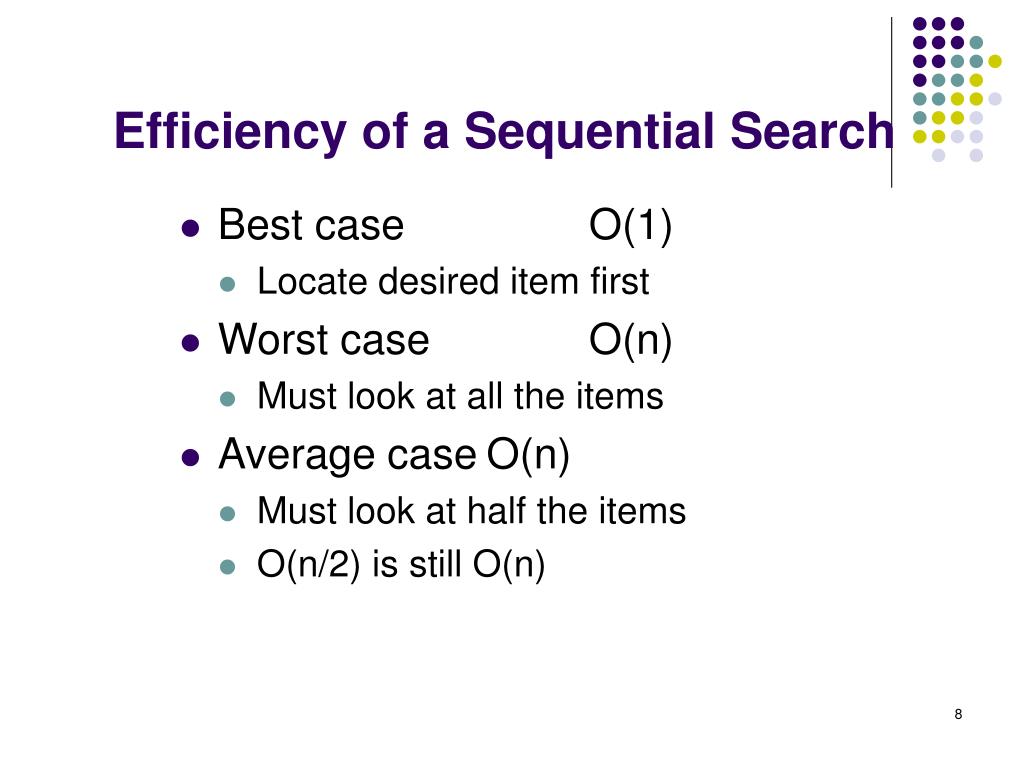 Efficiency of a Sequential Search

- Best case O(1)
  - Locate desired item first
- Worst case O(n)
  - Must look at all the items
- Average case O(n)
  - Must look at half the items
  - O(n/2) is still O(n)

8